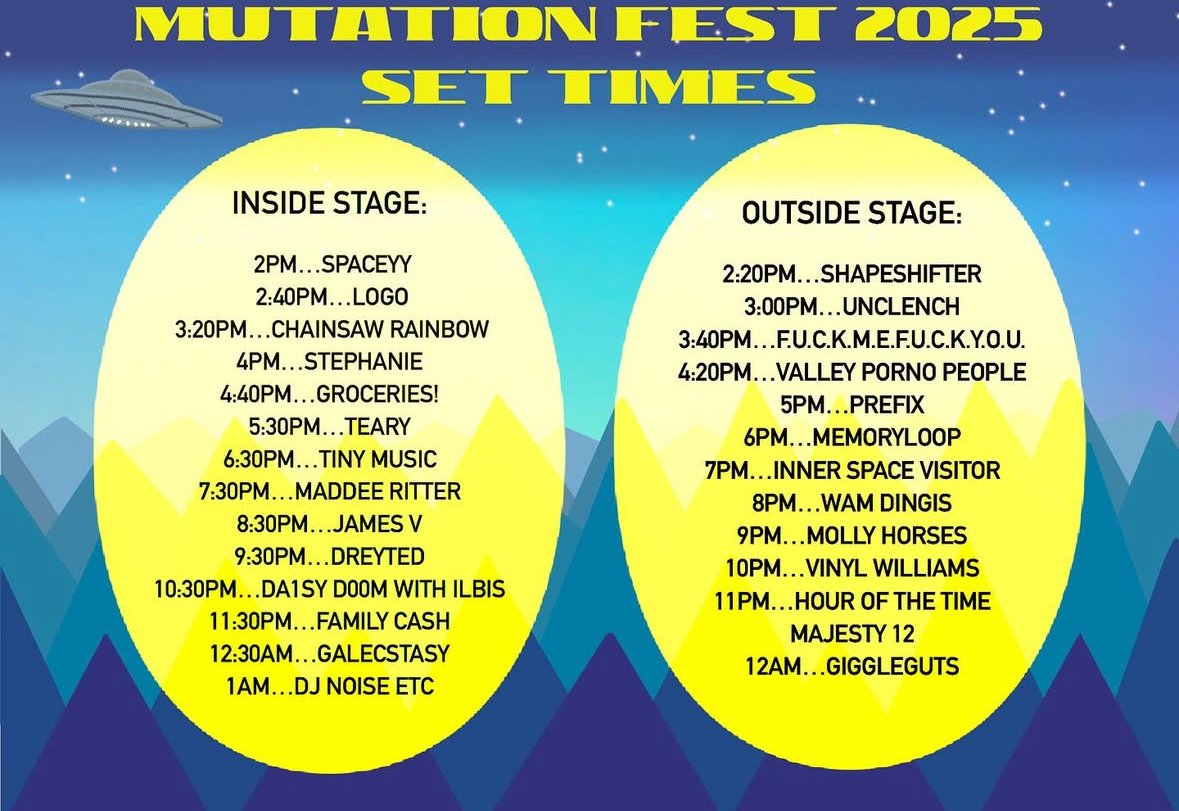 MUTATION FEST 2025
SET TIMES

INSIDE STAGE:

2PM…SPACEYY
2:40PM…LOGO
3:20PM…CHAINSAW RAINBOW
4PM…STEPHANIE
4:40PM…GROCERIES!
5:30PM…TEARY
6:30PM…TINY MUSIC
7:30PM…MADDEE RITTER
8:30PM…JAMES V
9:30PM…DREYTED
10:30PM…DA1SY D00M WITH ILBIS
11:30PM…FAMILY CASH
12:30AM…GALECSTASY
1AM…DJ NOISE ETC

OUTSIDE STAGE:

2:20PM…SHAPESHIFTER
3:00PM…UNCLENCH
3:40PM…F.U.C.K.M.E.F.U.C.K.Y.O.U.
4:20PM…VALLEY PORNO PEOPLE
5PM…PREFIX
6PM…MEMORYLOOP
7PM…INNER SPACE VISITOR
8PM…WAM DINGIS
9PM…MOLLY HORSES
10PM…VINYL WILLIAMS
11PM…HOUR OF THE TIME
MAJESTY 12
12AM…GIGGLEGUTS